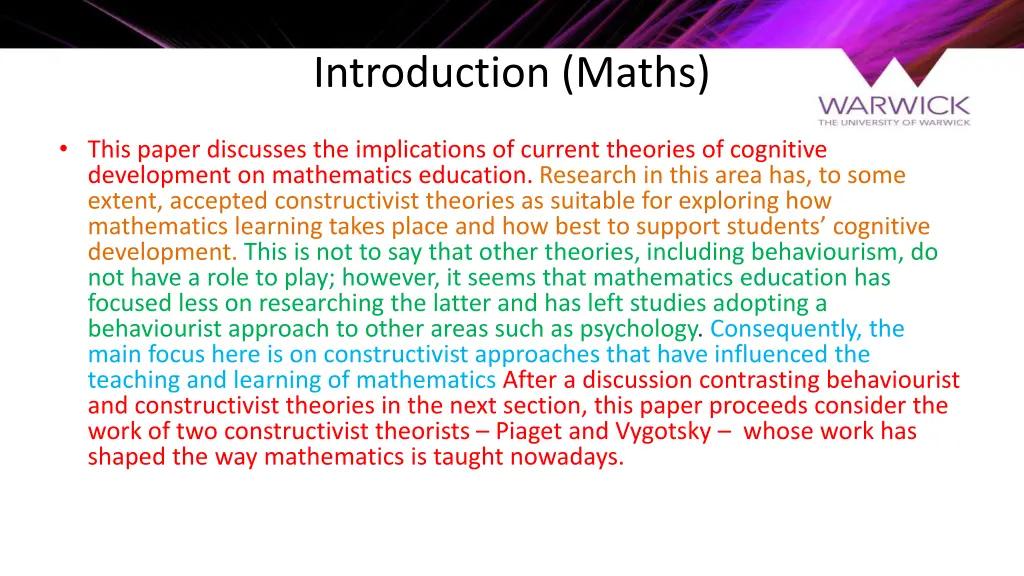 Introduction (Maths)

WARWICK
THE UNIVERSITY OF WARWICK

• This paper discusses the implications of current theories of cognitive development on mathematics education. Research in this area has, to some extent, accepted constructivist theories as suitable for exploring how mathematics learning takes place and how best to support students' cognitive development. This is not to say that other theories, including behaviourism, do not have a role to play; however, it seems that mathematics education has focused less on researching the latter and has left studies adopting a behaviourist approach to other areas such as psychology. Consequently, the main focus here is on constructivist approaches that have influenced the teaching and learning of mathematics After a discussion contrasting behaviourist and constructivist theories in the next section, this paper proceeds consider the work of two constructivist theorists – Piaget and Vygotsky – whose work has shaped the way mathematics is taught nowadays.